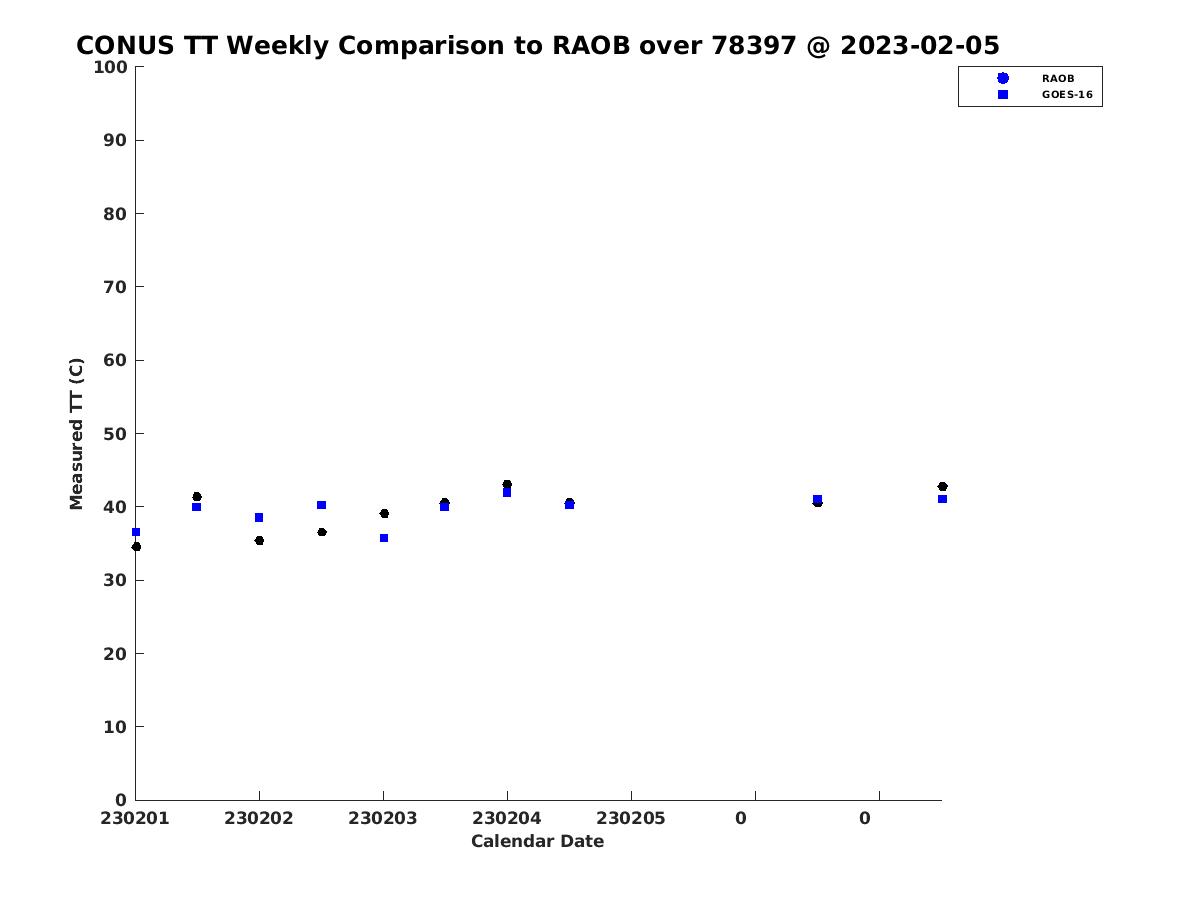 CONUS TT Weekly Comparison to RAOB over 78397 @ 2023-02-05

RAOB
GOES-16

Measured TT (C)

100
90
80
70
60
50
40
30
20
10
0

230201 230202 230203 230204 230205 0 0

Calendar Date